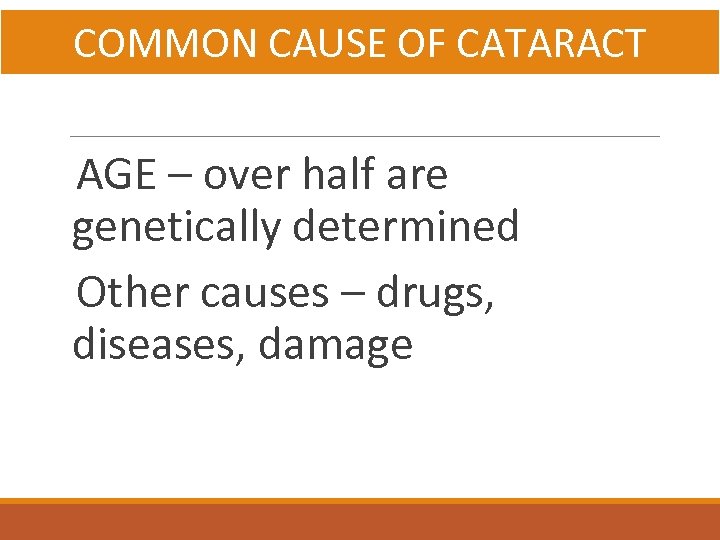 COMMON CAUSE OF CATARACT

AGE – over half are genetically determined

Other causes – drugs, diseases, damage